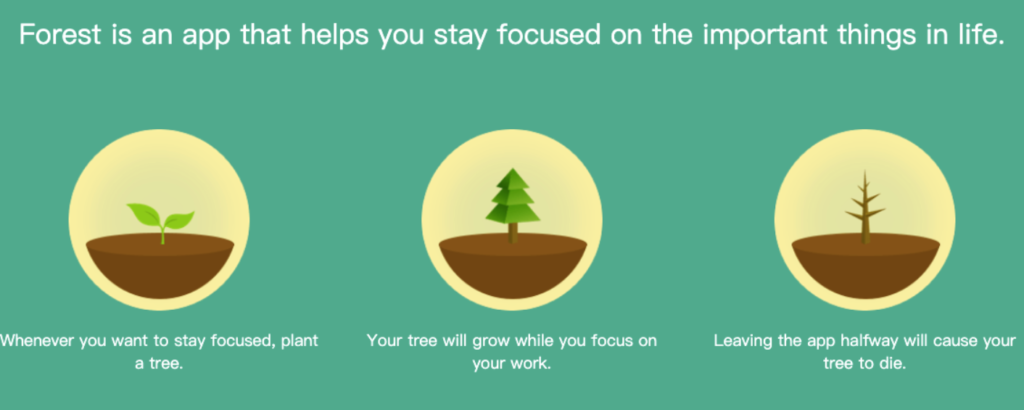 Forest is an app that helps you stay focused on the important things in life.

Whenever you want to stay focused, plant a tree.

Your tree will grow while you focus on your work.

Leaving the app halfway will cause your tree to die.